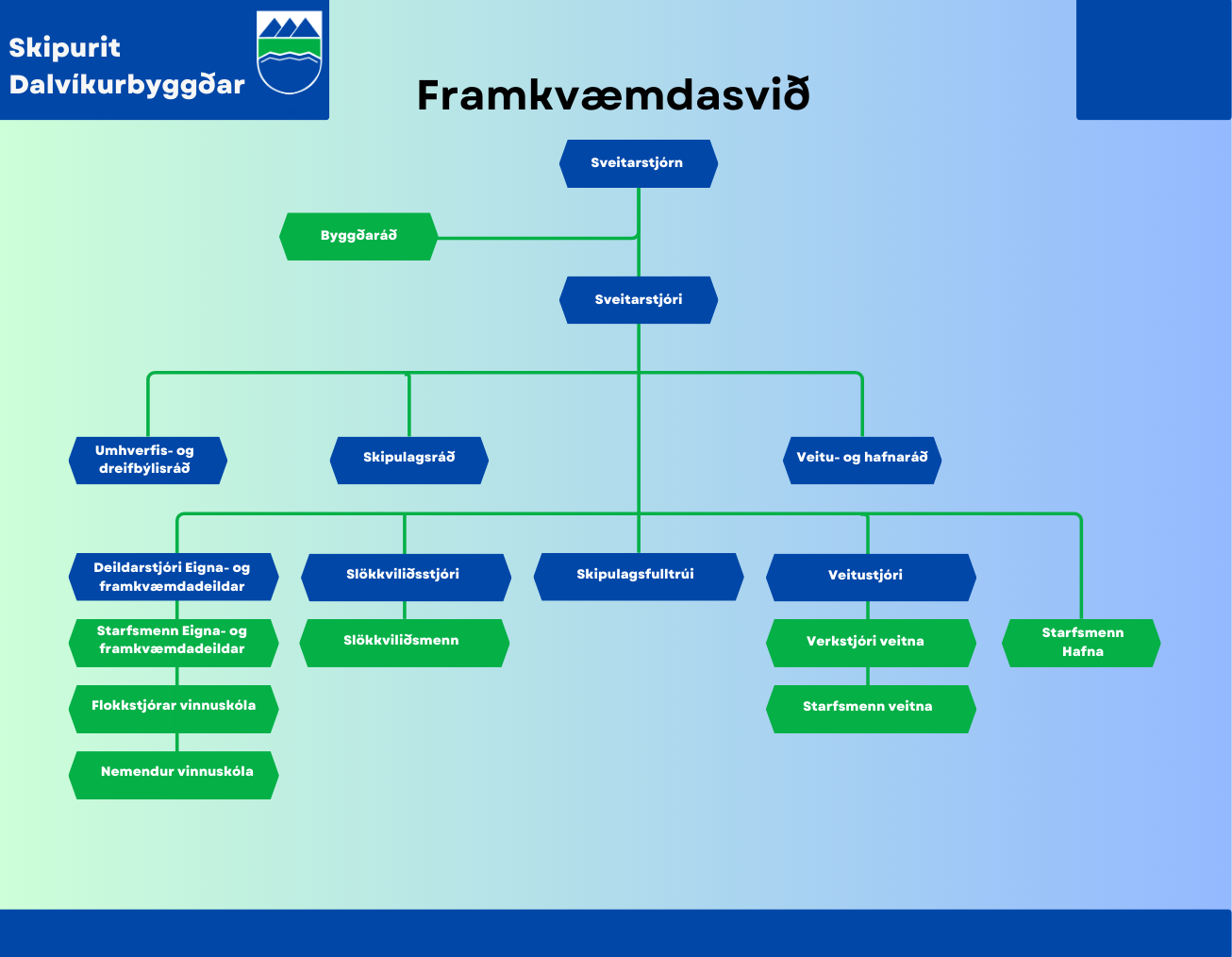 Skipurit Dalvíkurbyggðar

Framkvæmdasvið

Sveitarstjórn

Byggðaráð

Sveitarstjóri

Umhverfis- og dreifbýlisráð

Skipulagsráð

Veitu- og hafnaráð

Deildarstjóri Eigna- og framkvæmdadeildar

Starfsmenn Eigna- og framkvæmdadeildar

Flokkstjórar vinnuskóla

Nemendur vinnuskóla

Slökkviliðsstjóri

Slökkviliðsmenn

Skipulagsfulltrúi

Veitustjóri

Verkstjóri veitna

Starfsmenn veitna

Starfsmenn Hafna